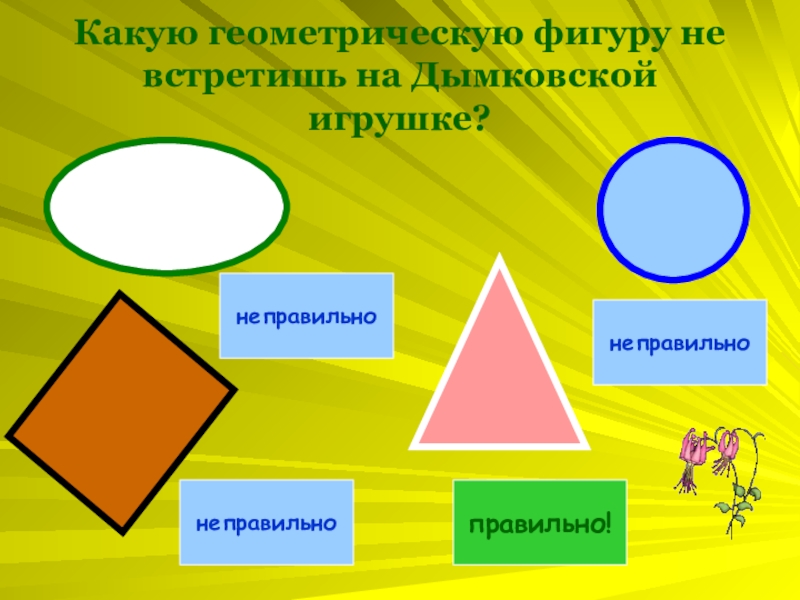 Какую геометрическую фигуру не встретишь на Дымковской игрушке?

не правильно

не правильно

не правильно

правильно!